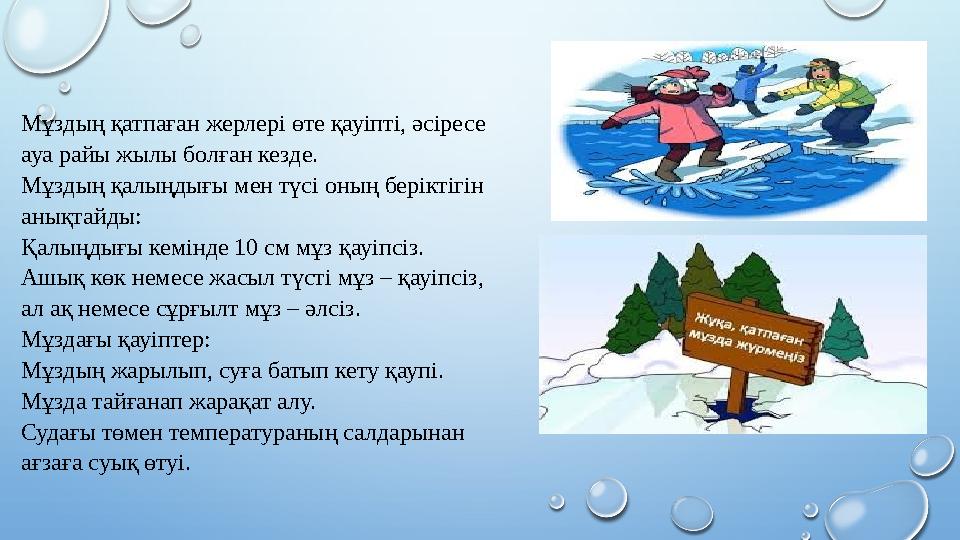 Мұздың қатпаған жерлері өте қауіпті, әсіресе ауа райы жылы болған кезде.
Мұздың қалыңдығы мен түсі оның беріктігін анықтайды:
Қалыңдығы кемінде 10 см мұз қауіпсіз.
Ашық көк немесе жасыл түсті мұз – қауіпсіз, ал ақ немесе сұрғылт мұз – әлсіз.
Мұздағы қауіптер:
Мұздың жарылып, суға батып кету қаупі.
Мұзда тайғанап жарақат алу.
Судағы төмен температураның салдарынан ағзаға суық өтуі.

Жұқа, қатпаған мұзда жүрмеңіз